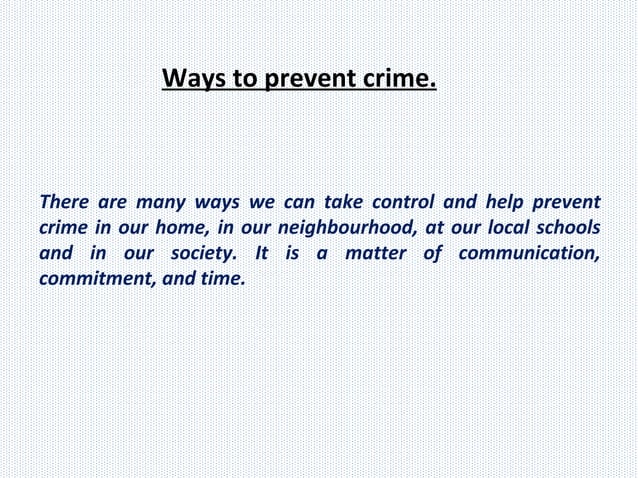 Ways to prevent crime.

There are many ways we can take control and help prevent crime in our home, in our neighbourhood, at our local schools and in our society. It is a matter of communication, commitment, and time.